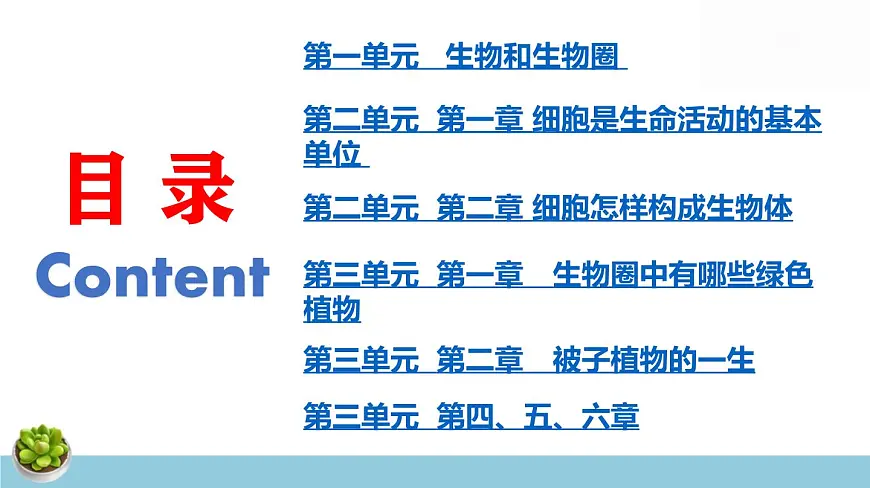 目 录
Content

第一单元 生物和生物圈

第二单元 第一章 细胞是生命活动的基本单位

第二单元 第二章 细胞怎样构成生物体

第三单元 第一章 生物圈中有哪些绿色植物

第三单元 第二章 被子植物的一生

第三单元 第四、五、六章